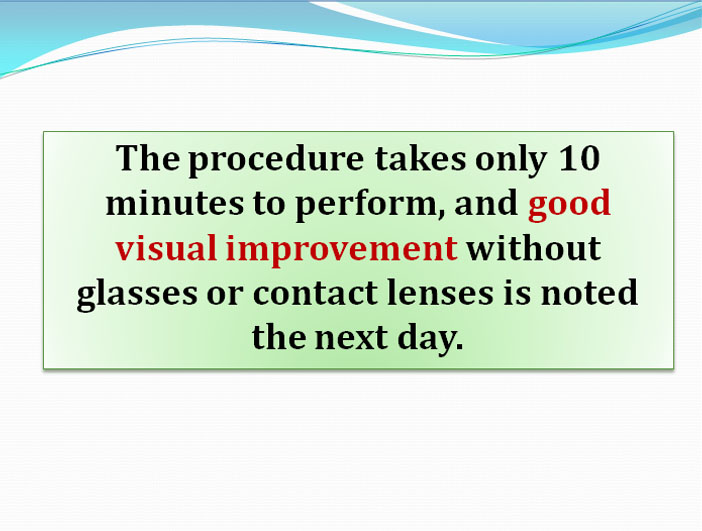 The procedure takes only 10 minutes to perform, and good visual improvement without glasses or contact lenses is noted the next day.